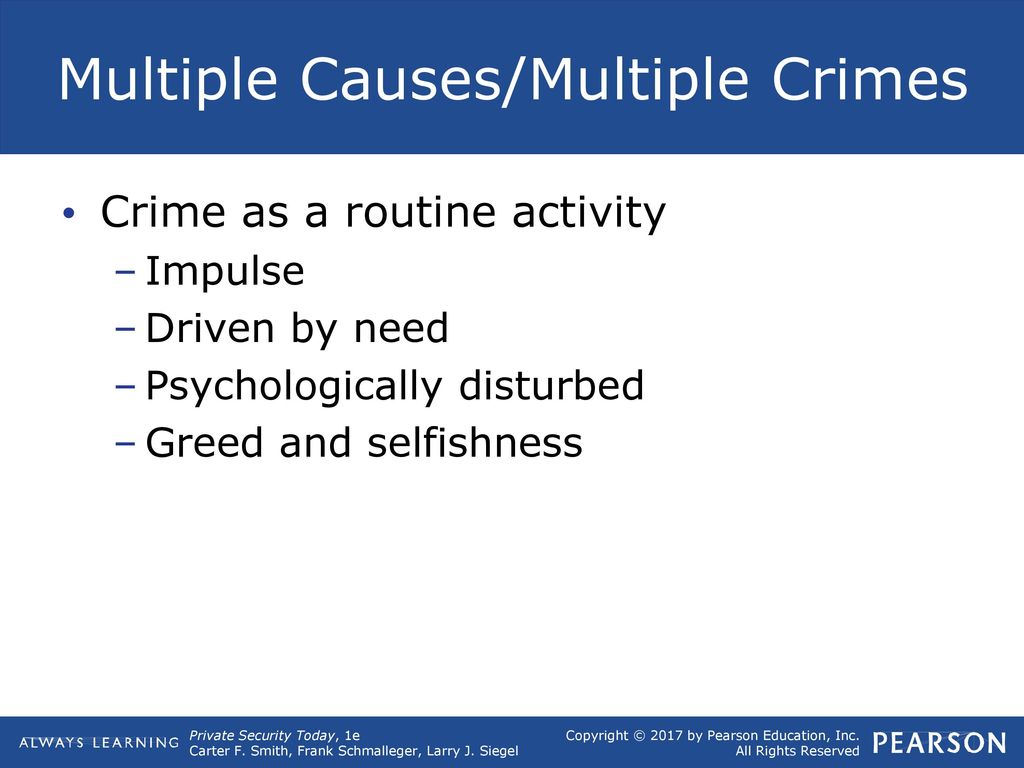 Multiple Causes/Multiple Crimes

• Crime as a routine activity
– Impulse
– Driven by need
– Psychologically disturbed
– Greed and selfishness

ALWAYS LEARNING

Private Security Today, 1e
Carter F. Smith, Frank Schmalleger, Larry J. Siegel

Copyright © 2017 by Pearson Education, Inc.
All Rights Reserved

PEARSON